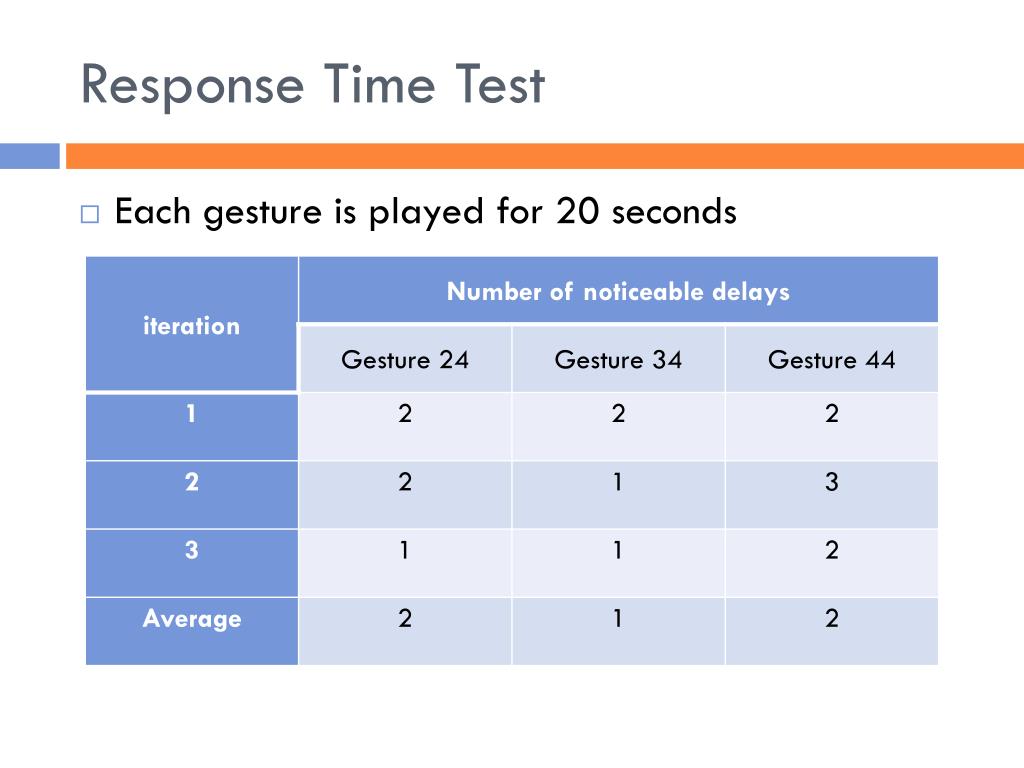 Response Time Test

□ Each gesture is played for 20 seconds

| iteration | Number of noticeable delays | | |
|---|---|---|---|
| | Gesture 24 | Gesture 34 | Gesture 44 |
| 1 | 2 | 2 | 2 |
| 2 | 2 | 1 | 3 |
| 3 | 1 | 1 | 2 |
| Average | 2 | 1 | 2 |